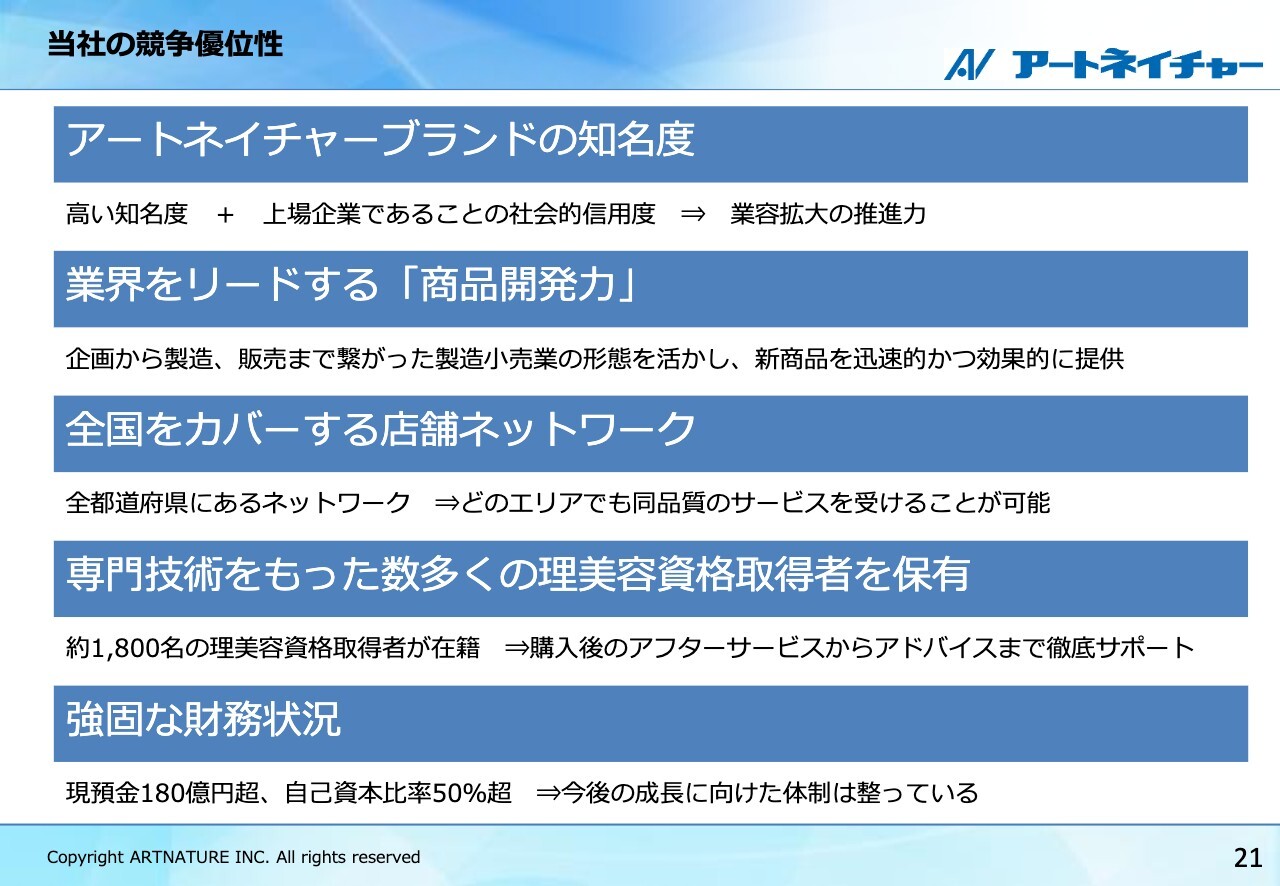 当社の競争優位性

アートネイチャー

アートネイチャーブランドの知名度

高い知名度　＋　上場企業であることの社会的信用度　⇒　業容拡大の推進力

業界をリードする「商品開発力」

企画から製造、販売まで繋がった製造小売業の形態を活かし、新商品を迅速的かつ効果的に提供

全国をカバーする店舗ネットワーク

全都道府県にあるネットワーク　⇒どのエリアでも同品質のサービスを受けることが可能

専門技術をもった数多くの理美容資格取得者を保有

約1,800名の理美容資格取得者が在籍　⇒購入後のアフターサービスからアドバイスまで徹底サポート

強固な財務状況

現預金180億円超、自己資本比率50%超　⇒今後の成長に向けた体制は整っている

Copyright ARTNATURE INC. All rights reserved

21